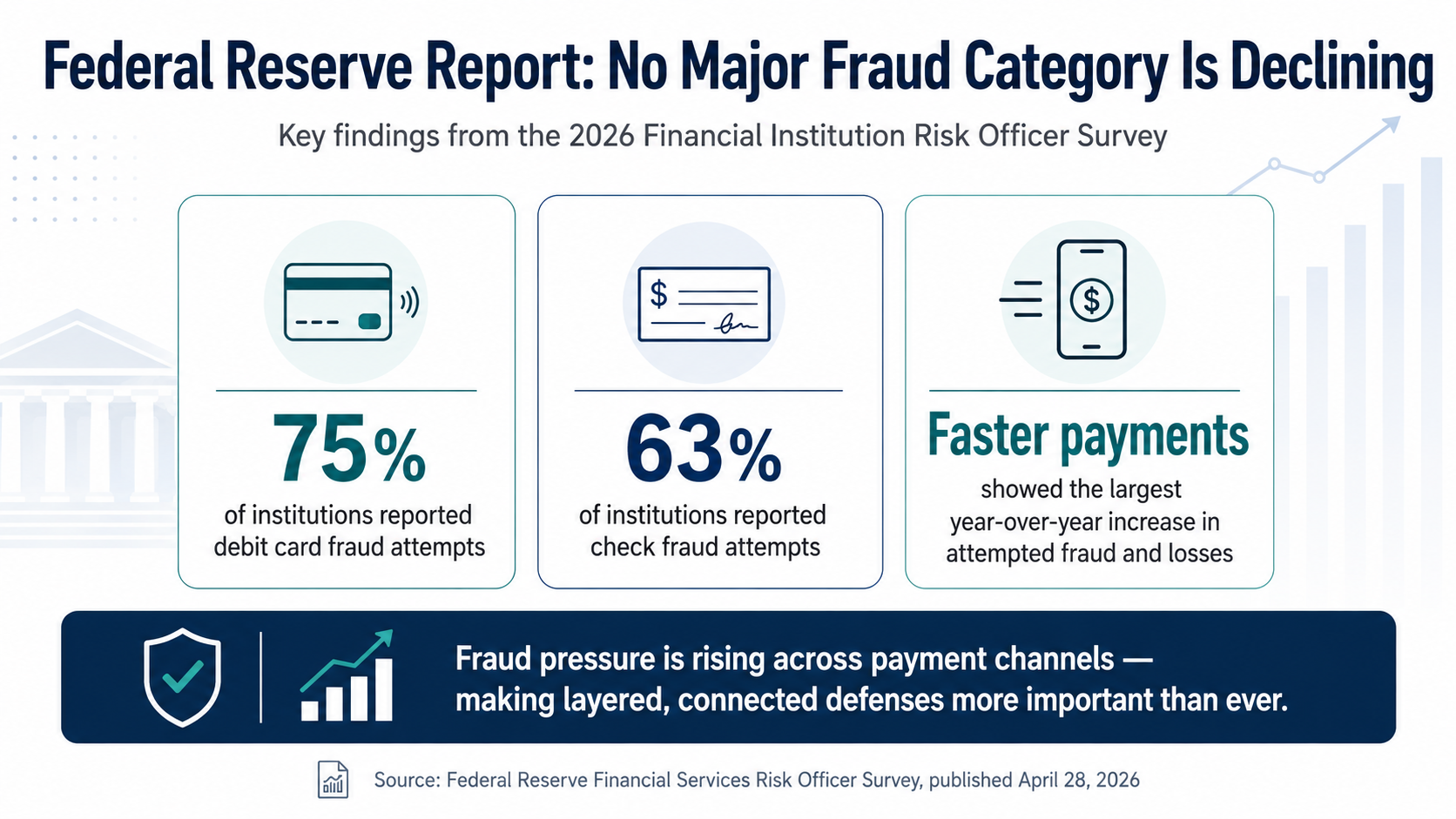 Federal Reserve Report: No Major Fraud Category Is Declining

Key findings from the 2026 Financial Institution Risk Officer Survey

$

75%

of institutions reported debit card fraud attempts

63%

of institutions reported check fraud attempts

$

Faster payments

showed the largest year-over-year increase in attempted fraud and losses

Fraud pressure is rising across payment channels — making layered, connected defenses more important than ever.

Source: Federal Reserve Financial Services Risk Officer Survey, published April 28, 2026